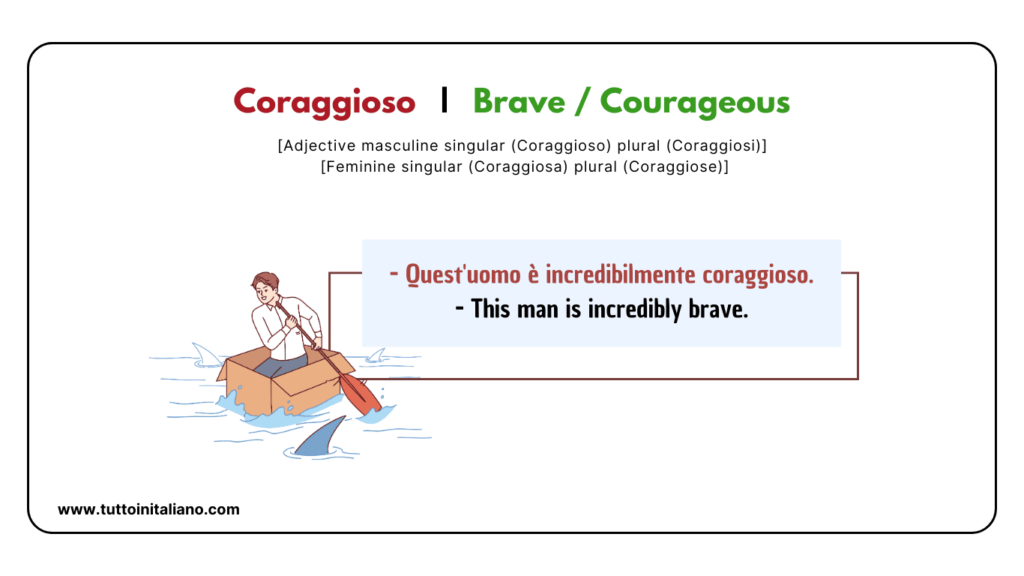 Coraggioso | Brave / Courageous

[Adjective masculine singular (Coraggioso) plural (Coraggiosi)]
[Feminine singular (Coraggiosa) plural (Coraggiose)]

- Quest'uomo è incredibilmente coraggioso.
- This man is incredibly brave.

www.tuttoinitaliano.com